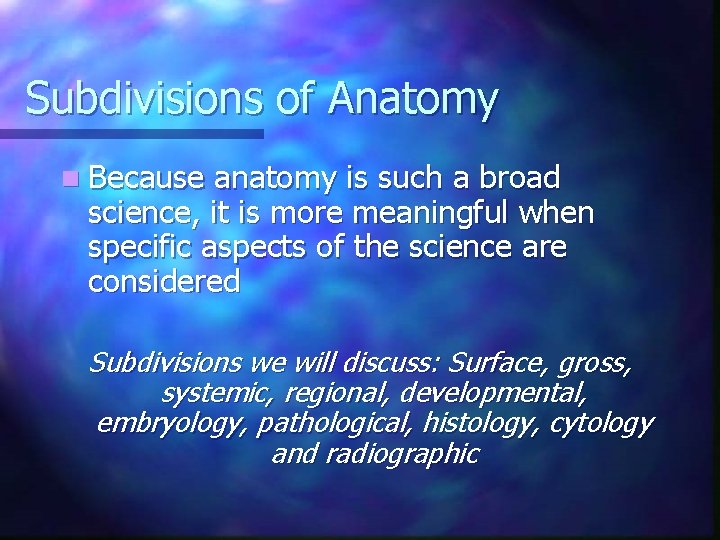 Subdivisions of Anatomy

Because anatomy is such a broad science, it is more meaningful when specific aspects of the science are considered

Subdivisions we will discuss: Surface, gross, systemic, regional, developmental, embryology, pathological, histology, cytology and radiographic